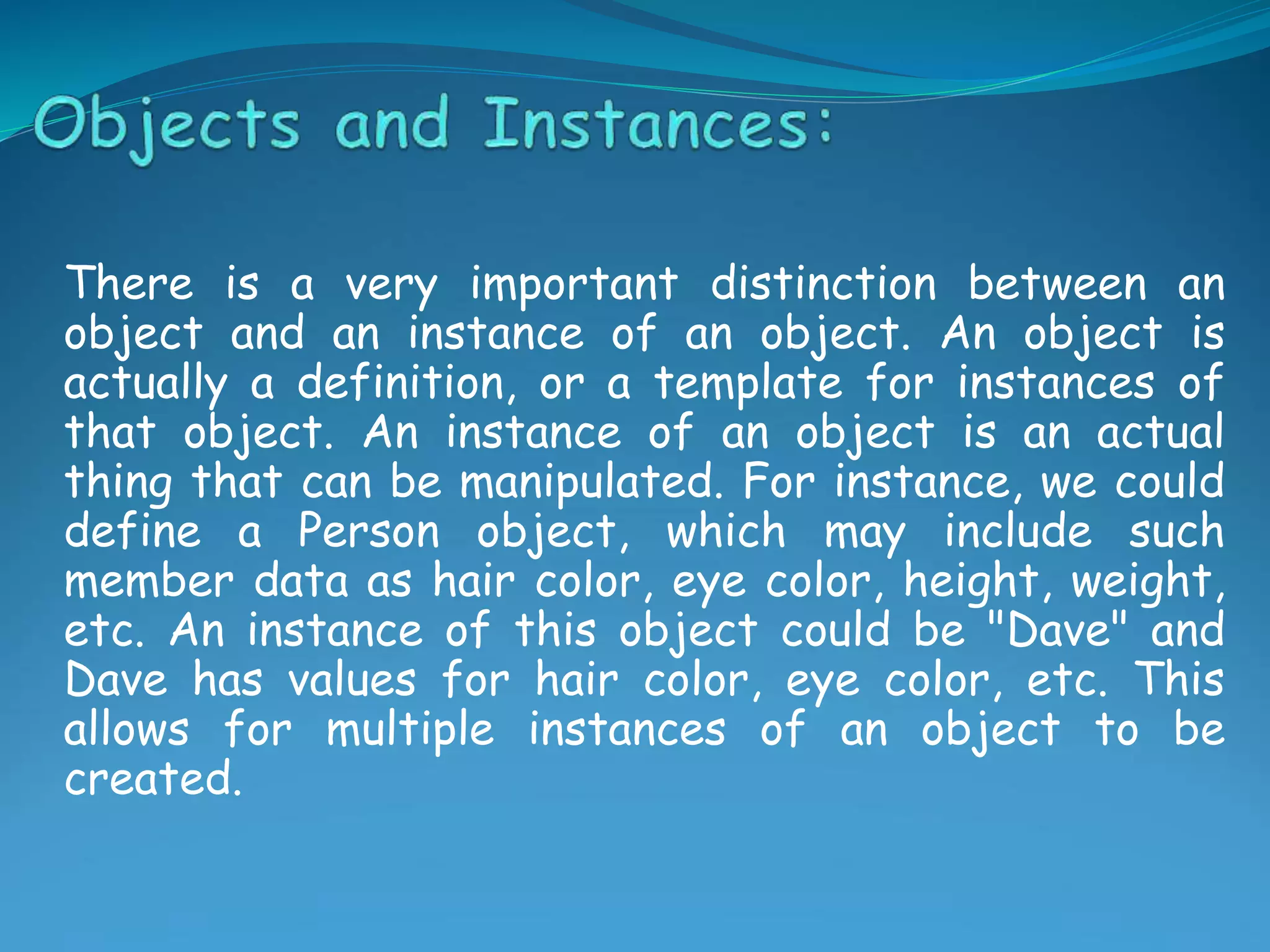 Objects and Instances:

There is a very important distinction between an object and an instance of an object. An object is actually a definition, or a template for instances of that object. An instance of an object is an actual thing that can be manipulated. For instance, we could define a Person object, which may include such member data as hair color, eye color, height, weight, etc. An instance of this object could be "Dave" and Dave has values for hair color, eye color, etc. This allows for multiple instances of an object to be created.